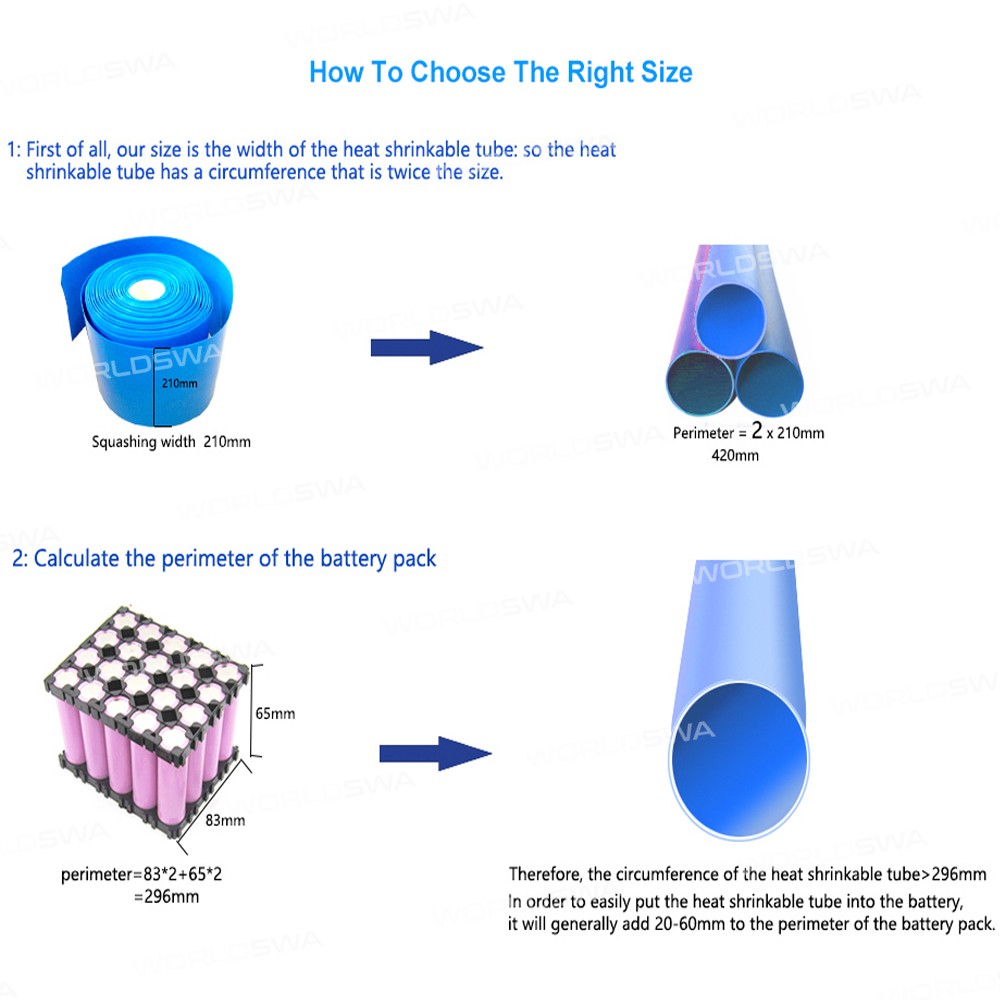 How To Choose The Right Size

1: First of all, our size is the width of the heat shrinkable tube: so the heat shrinkable tube has a circumference that is twice the size.

210mm

Squashing width 210mm

Perimeter = 2 x 210mm
420mm

2: Calculate the perimeter of the battery pack

65mm

83mm

perimeter=83*2+65*2
=296mm

Therefore, the circumference of the heat shrinkable tube>296mm
In order to easily put the heat shrinkable tube into the battery, it will generally add 20-60mm to the perimeter of the battery pack.

WORLDSWA